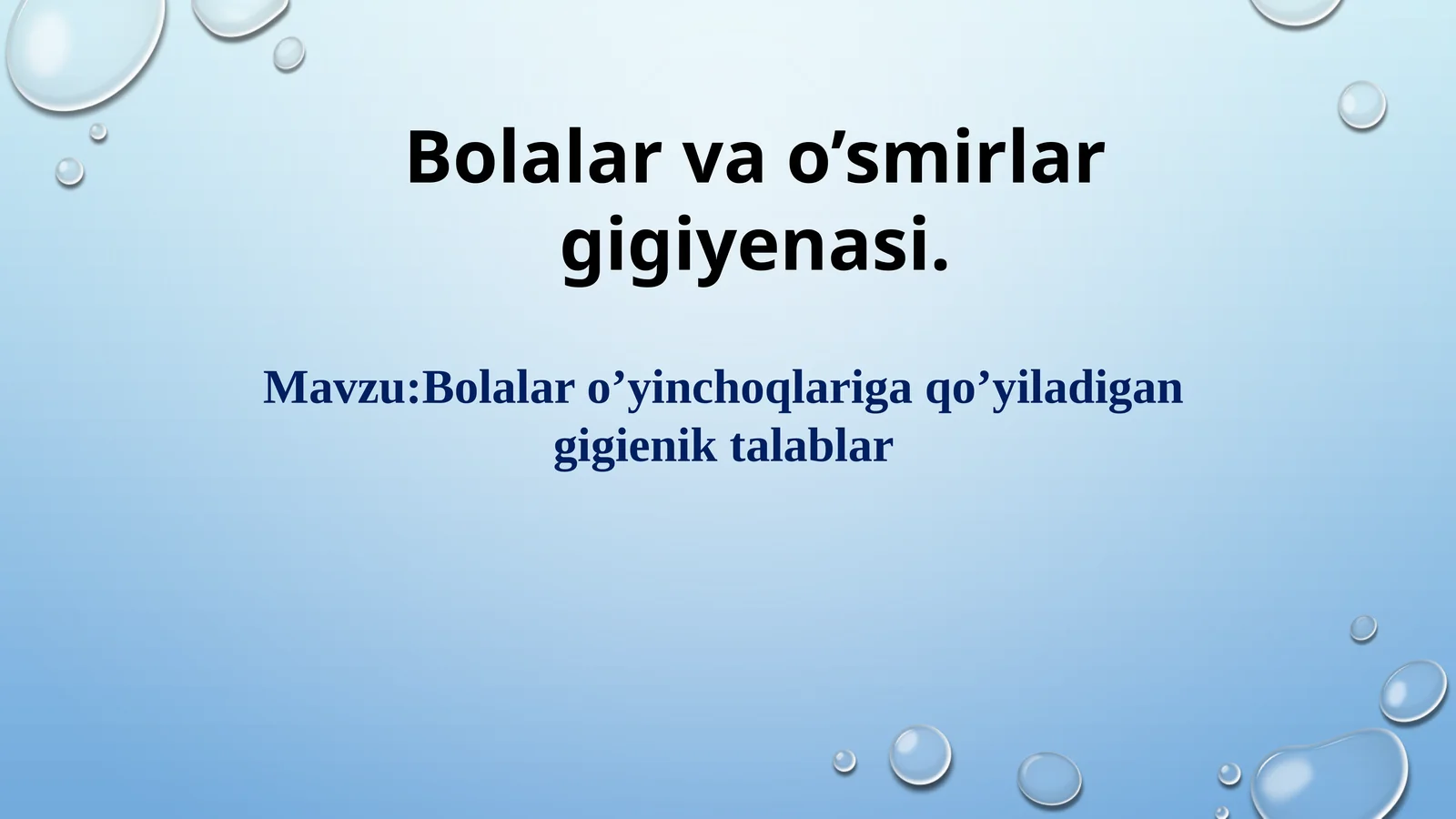 Bolalar va o’smirlar gigiyenasi.

Mavzu:Bolalar o’yinchoqlariga qo’yiladigan gigienik talablar